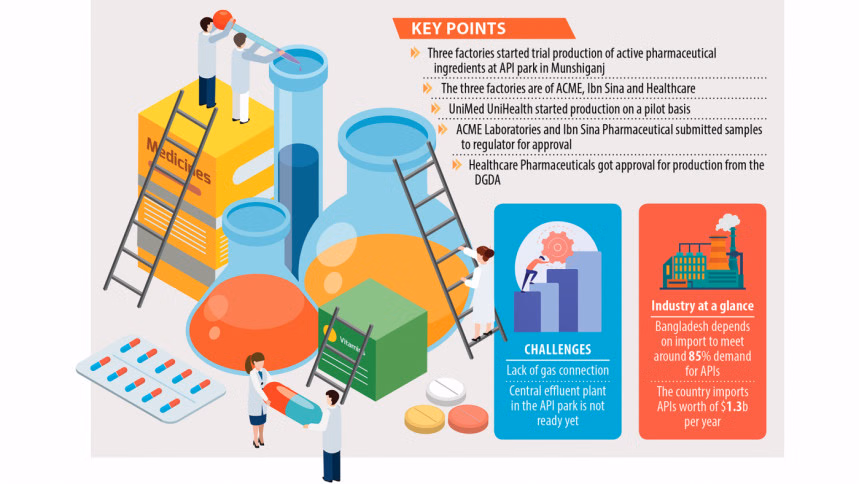 KEY POINTS

Three factories started trial production of active pharmaceutical ingredients at API park in Munshiganj

The three factories are of ACME, Ibn Sina and Healthcare

UniMed UniHealth started production on a pilot basis

ACME Laboratories and Ibn Sina Pharmaceutical submitted samples to regulator for approval

Healthcare Pharmaceuticals got approval for production from the DGDA

Medicines

Vitamins

CHALLENGES

Lack of gas connection

Central effluent plant in the API park is not ready yet

Industry at a glance

Bangladesh depends on import to meet around 85% demand for APIs

The country imports APIs worth of $1.3b per year